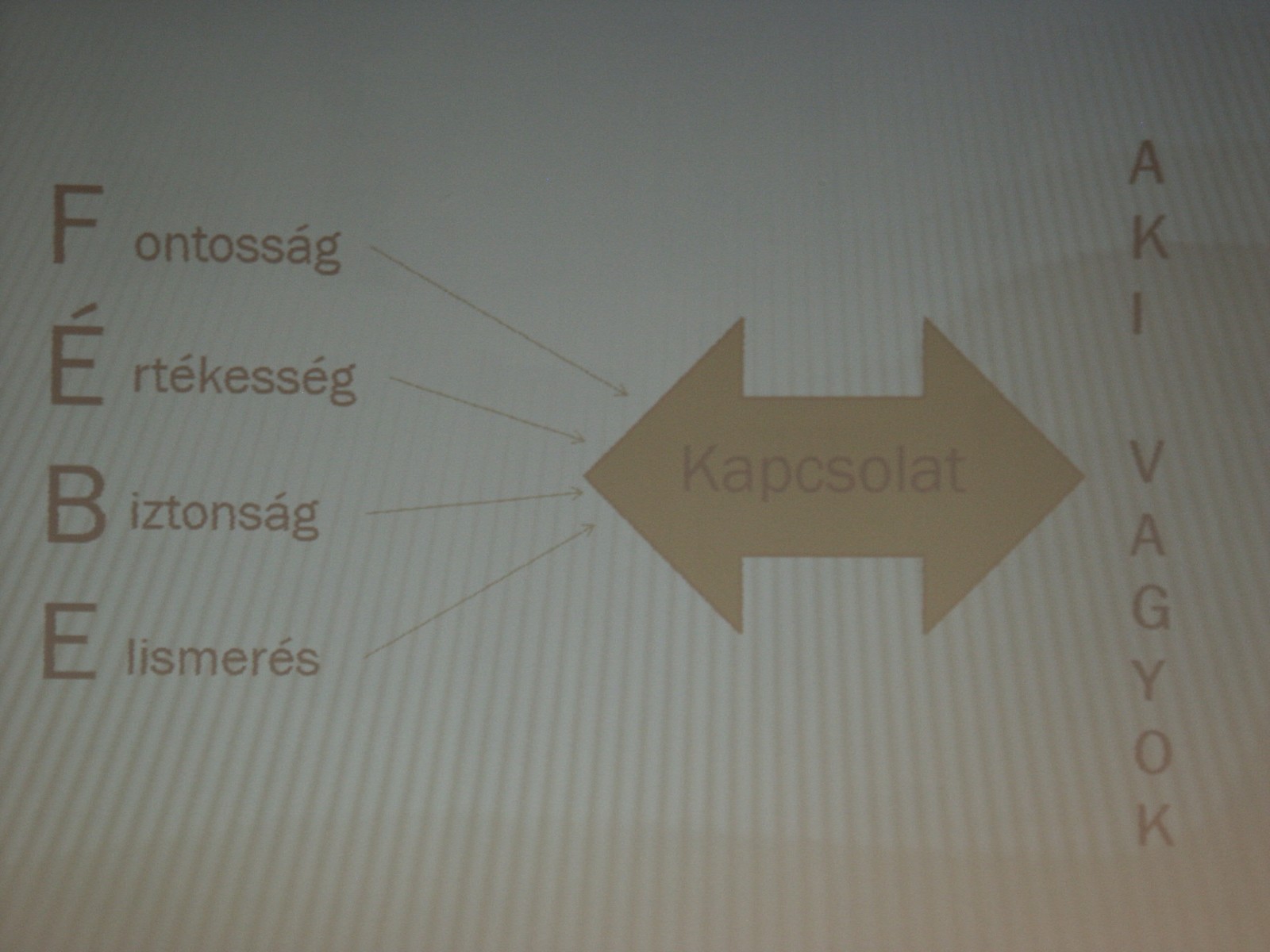 F ontosság

É rtékesség

B iztonság

E lismerés

Kapcsolat

A K I V A G Y O K